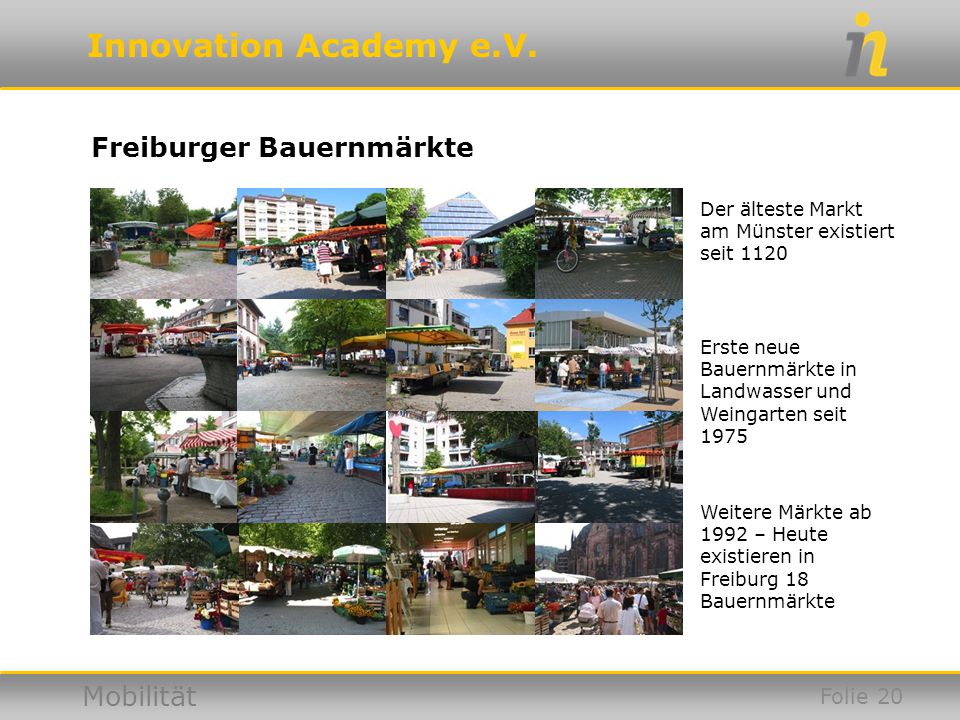 Innovation Academy e.V.

Freiburger Bauernmärkte

Der älteste Markt am Münster existiert seit 1120

Erste neue Bauernmärkte in Landwasser und Weingarten seit 1975

Weitere Märkte ab 1992 – Heute existieren in Freiburg 18 Bauernmärkte

Mobilität

Folie 20